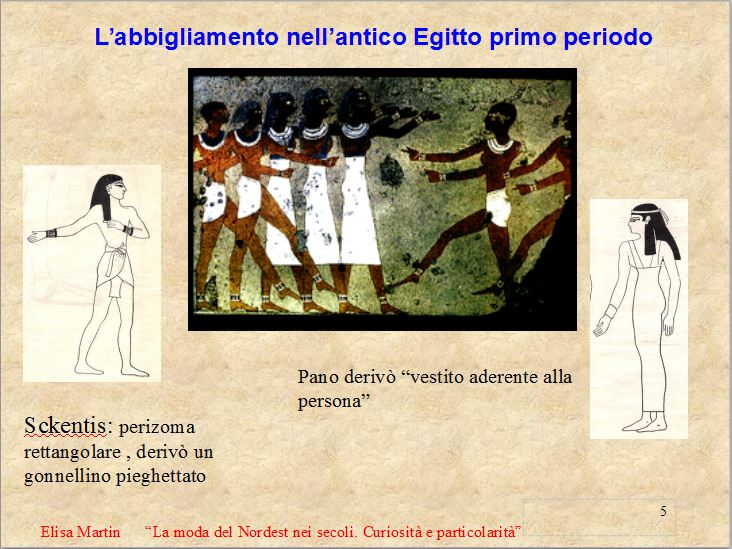 L’abbigliamento nell’antico Egitto primo periodo

Pano derivò “vestito aderente alla persona”

Sckentis: perizoma rettangolare , derivò un gonnellino pieghettato

5

Elisa Martin “La moda del Nordest nei secoli. Curiosità e particolarità”